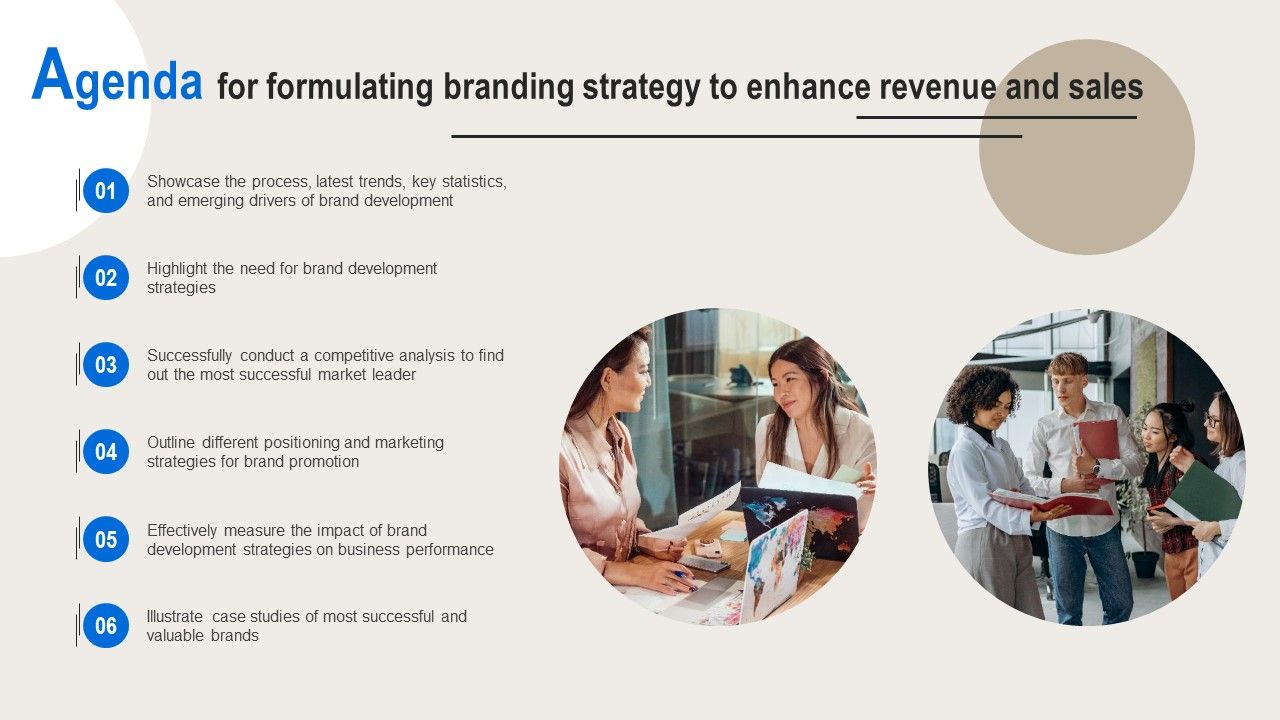 Agenda for formulating branding strategy to enhance revenue and sales

01 Showcase the process, latest trends, key statistics, and emerging drivers of brand development

02 Highlight the need for brand development strategies

03 Successfully conduct a competitive analysis to find out the most successful market leader

04 Outline different positioning and marketing strategies for brand promotion

05 Effectively measure the impact of brand development strategies on business performance

06 Illustrate case studies of most successful and valuable brands